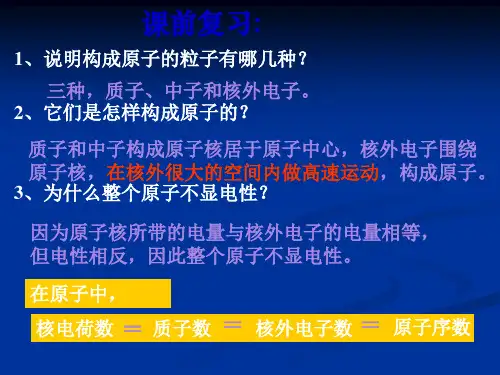 课前复习:

1、说明构成原子的粒子有哪几种?

三种，质子、中子和核外电子。

2、它们是怎样构成原子的?

质子和中子构成原子核居于原子中心，核外电子围绕原子核，在核外很大的空间内做高速运动，构成原子。

3、为什么整个原子不显电性?

因为原子核所带的电量与核外电子的电量相等，但电性相反，因此整个原子不显电性。

在原子中，

核电荷数 = 质子数 = 核外电子数 = 原子序数